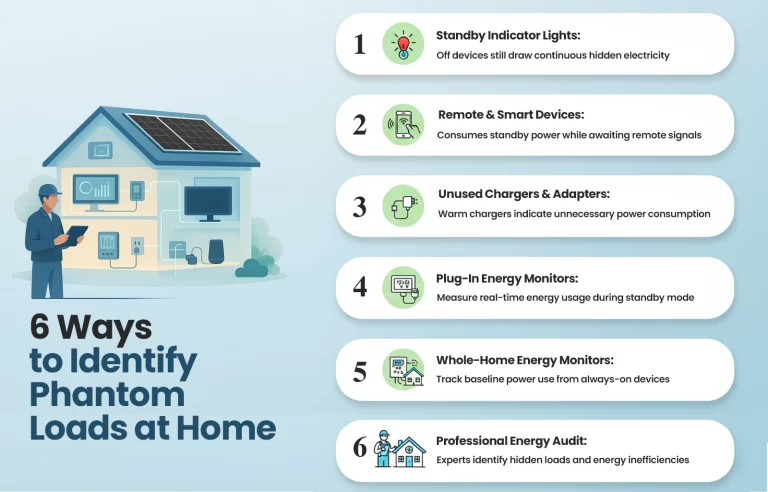 6 Ways to Identify Phantom Loads at Home

1 Standby Indicator Lights:
Off devices still draw continuous hidden electricity

2 Remote & Smart Devices:
Consumes standby power while awaiting remote signals

3 Unused Chargers & Adapters:
Warm chargers indicate unnecessary power consumption

4 Plug-In Energy Monitors:
Measure real-time energy usage during standby mode

5 Whole-Home Energy Monitors:
Track baseline power use from always-on devices

6 Professional Energy Audit:
Experts identify hidden loads and energy inefficiencies